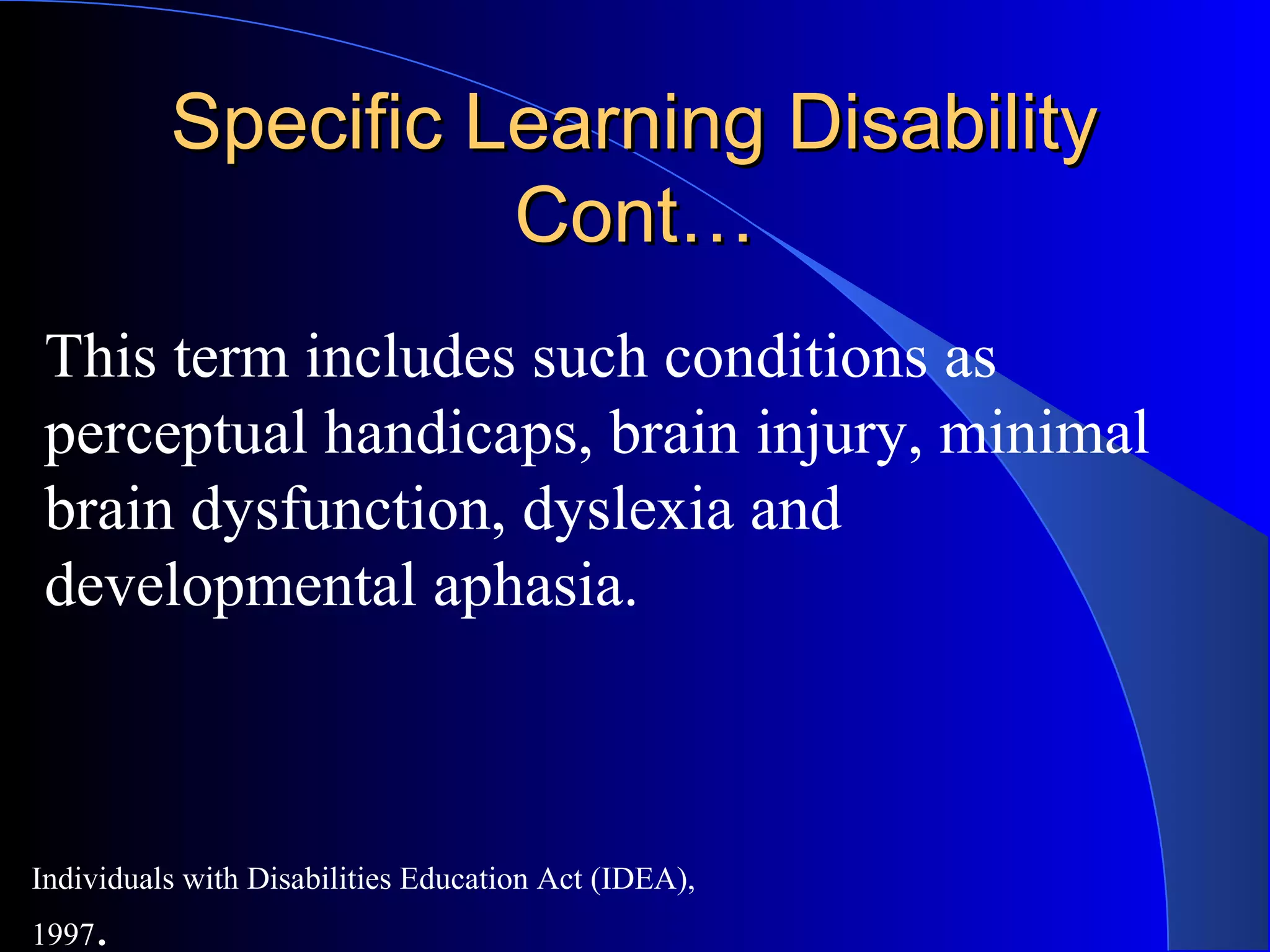 Specific Learning Disability Cont…

This term includes such conditions as perceptual handicaps, brain injury, minimal brain dysfunction, dyslexia and developmental aphasia.

Individuals with Disabilities Education Act (IDEA), 1997.